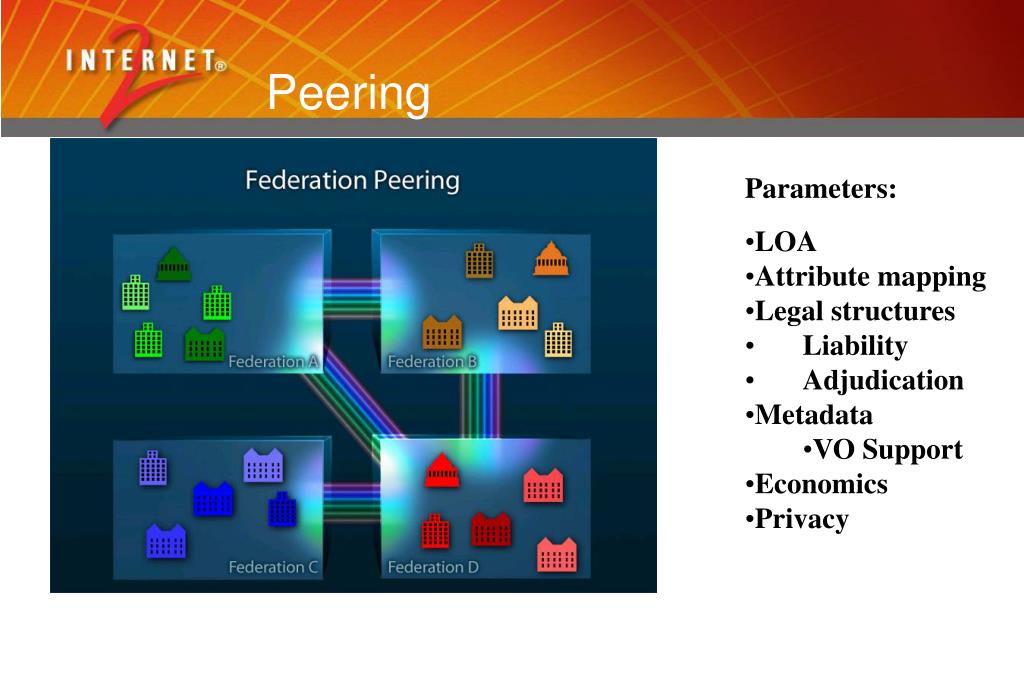 INTERNET® 2

Peering

Federation Peering

Federation A

Federation B

Federation C

Federation D

Parameters:

•LOA
•Attribute mapping
•Legal structures
• Liability
• Adjudication
•Metadata
•VO Support
•Economics
•Privacy